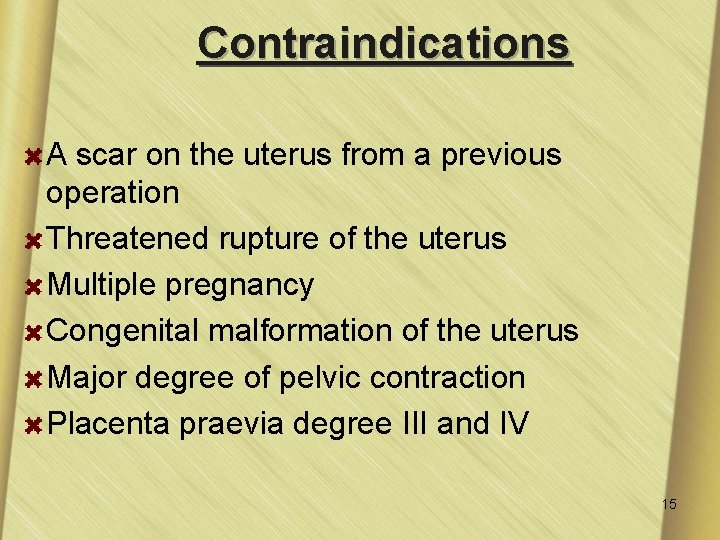 Contraindications

A scar on the uterus from a previous operation

Threatened rupture of the uterus

Multiple pregnancy

Congenital malformation of the uterus

Major degree of pelvic contraction

Placenta praevia degree III and IV

15